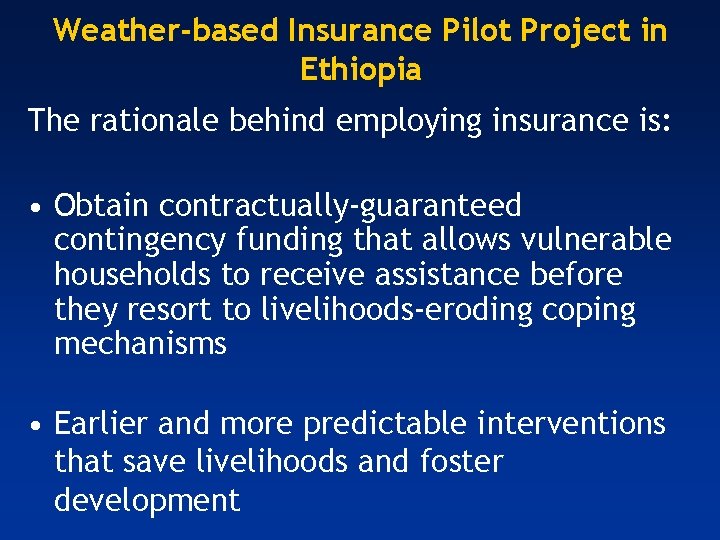 Weather-based Insurance Pilot Project in Ethiopia

The rationale behind employing insurance is:

• Obtain contractually-guaranteed contingency funding that allows vulnerable households to receive assistance before they resort to livelihoods-eroding coping mechanisms

• Earlier and more predictable interventions that save livelihoods and foster development